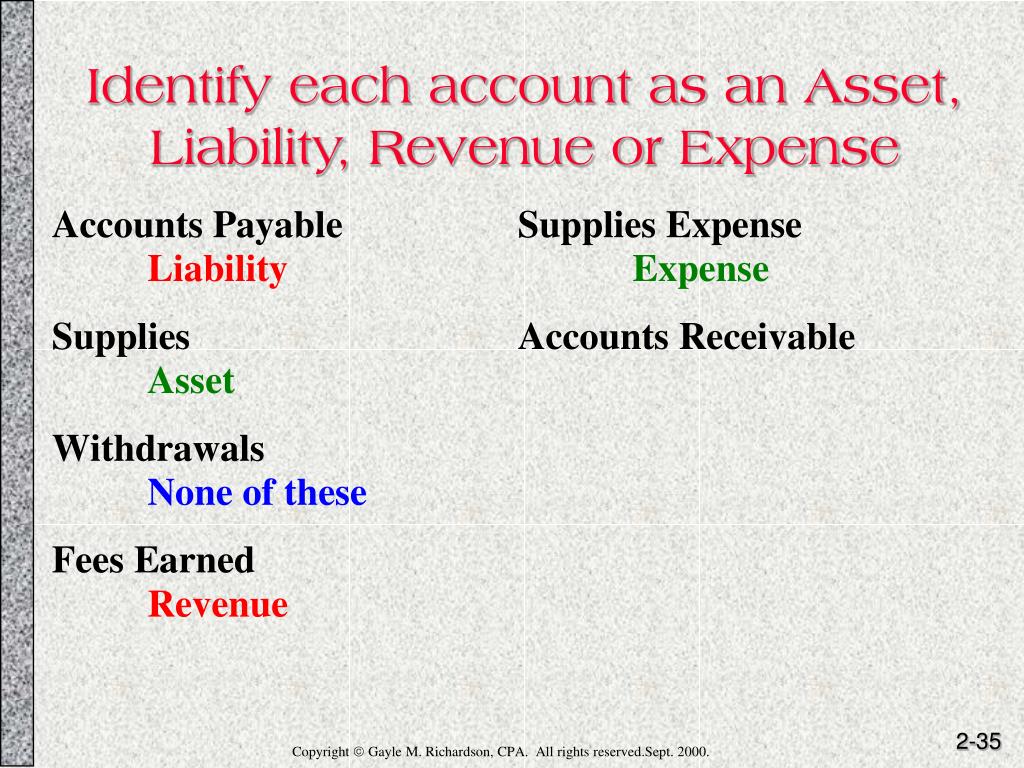 Identify each account as an Asset, Liability, Revenue or Expense

Accounts Payable
Liability

Supplies
Asset

Withdrawals
None of these

Fees Earned
Revenue

Supplies Expense
Expense

Accounts Receivable

Copyright © Gayle M. Richardson, CPA. All rights reserved.Sept. 2000.

2-35